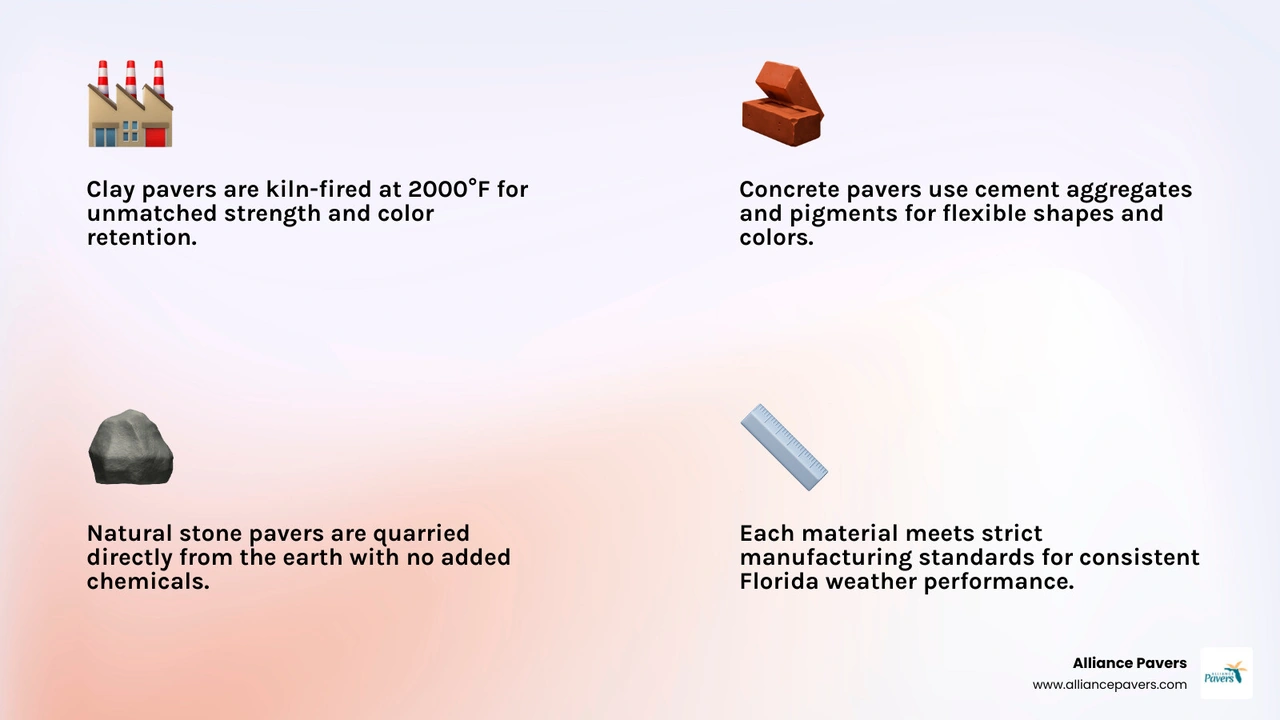 Clay pavers are kiln-fired at 2000°F for unmatched strength and color retention.

Concrete pavers use cement aggregates and pigments for flexible shapes and colors.

Natural stone pavers are quarried directly from the earth with no added chemicals.

Each material meets strict manufacturing standards for consistent Florida weather performance.

Alliance Pavers
www.alliancepavers.com

Pavers